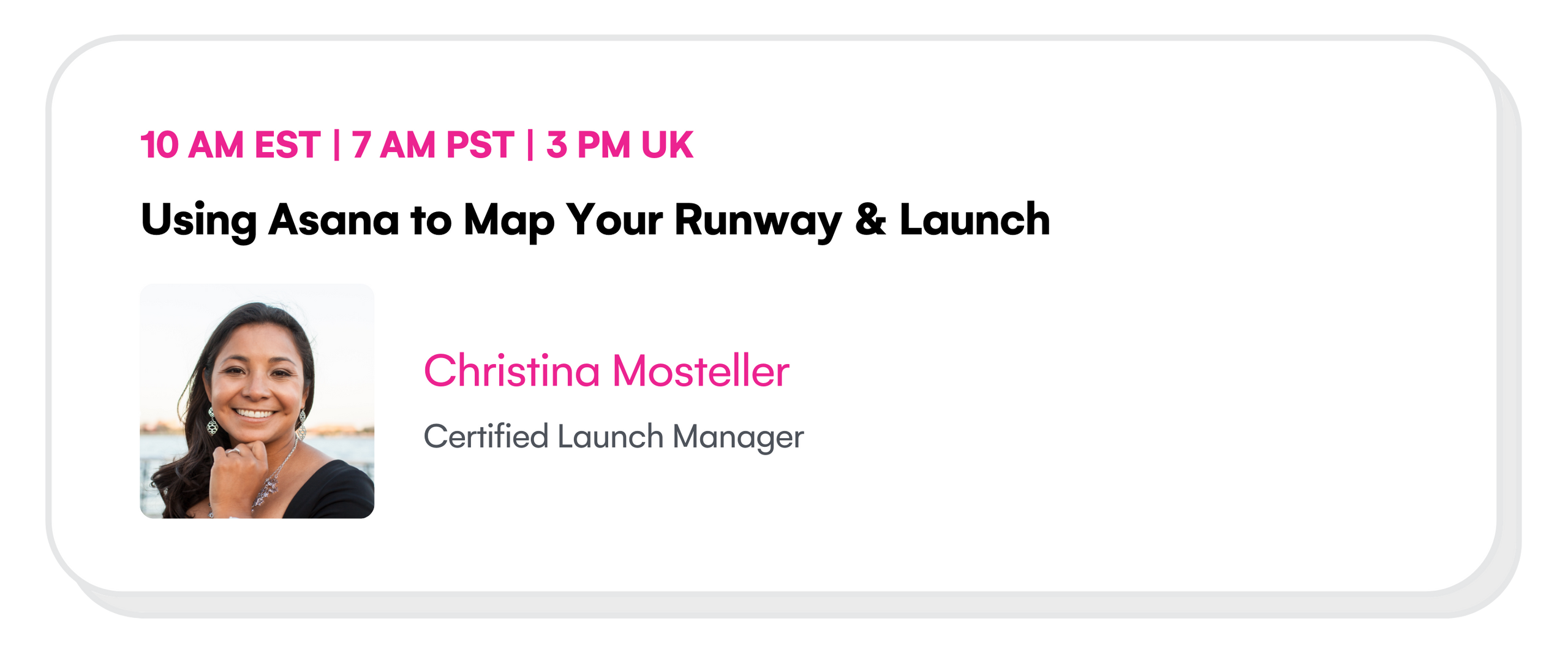 10 AM EST | 7 AM PST | 3 PM UK

Using Asana to Map Your Runway & Launch

Christina Mosteller

Certified Launch Manager